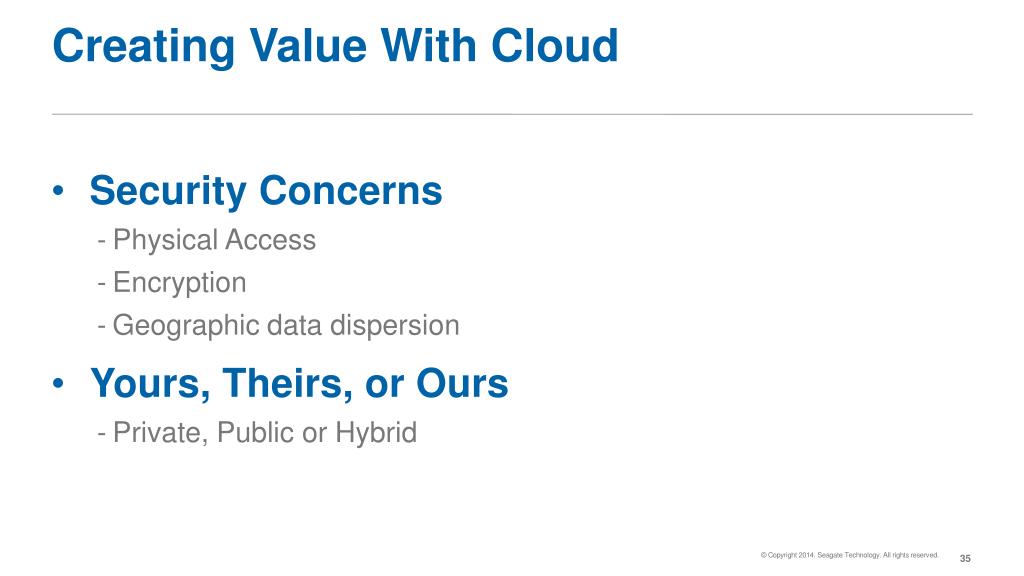 Creating Value With Cloud

• Security Concerns
- Physical Access
- Encryption
- Geographic data dispersion

• Yours, Theirs, or Ours
- Private, Public or Hybrid

© Copyright 2014. Seagate Technology. All rights reserved.

35